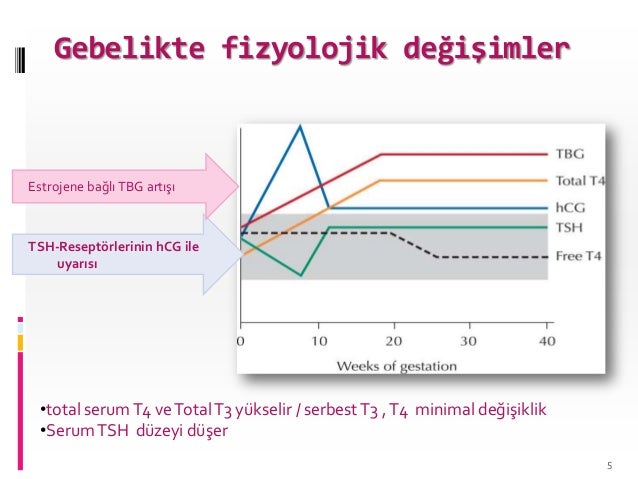 Gebelikte fizyolojik değişimler

Estrojene bağlı TBG artışı

TSH-Reseptörlerinin hCG ile uyarısı

TBG
Total T4
hCG
TSH
Free T4

0
10
20
30
40
Weeks of gestation

•total serum T4 ve Total T3 yükselir / serbest T3 , T4 minimal değişiklik
•Serum TSH düzeyi düşer

5